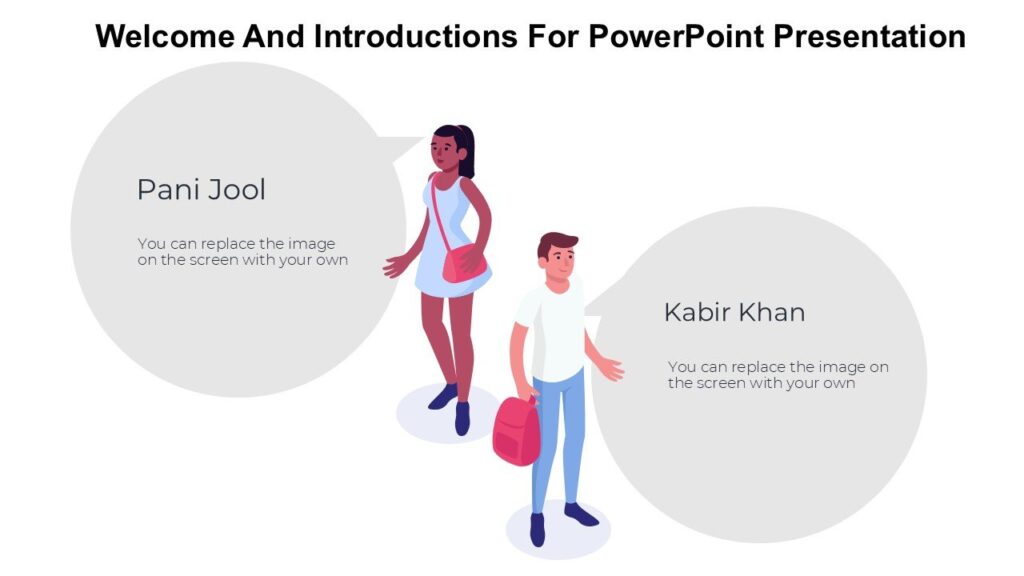 Welcome And Introductions For PowerPoint Presentation

Pani Jool

You can replace the image on the screen with your own

Kabir Khan

You can replace the image on the screen with your own